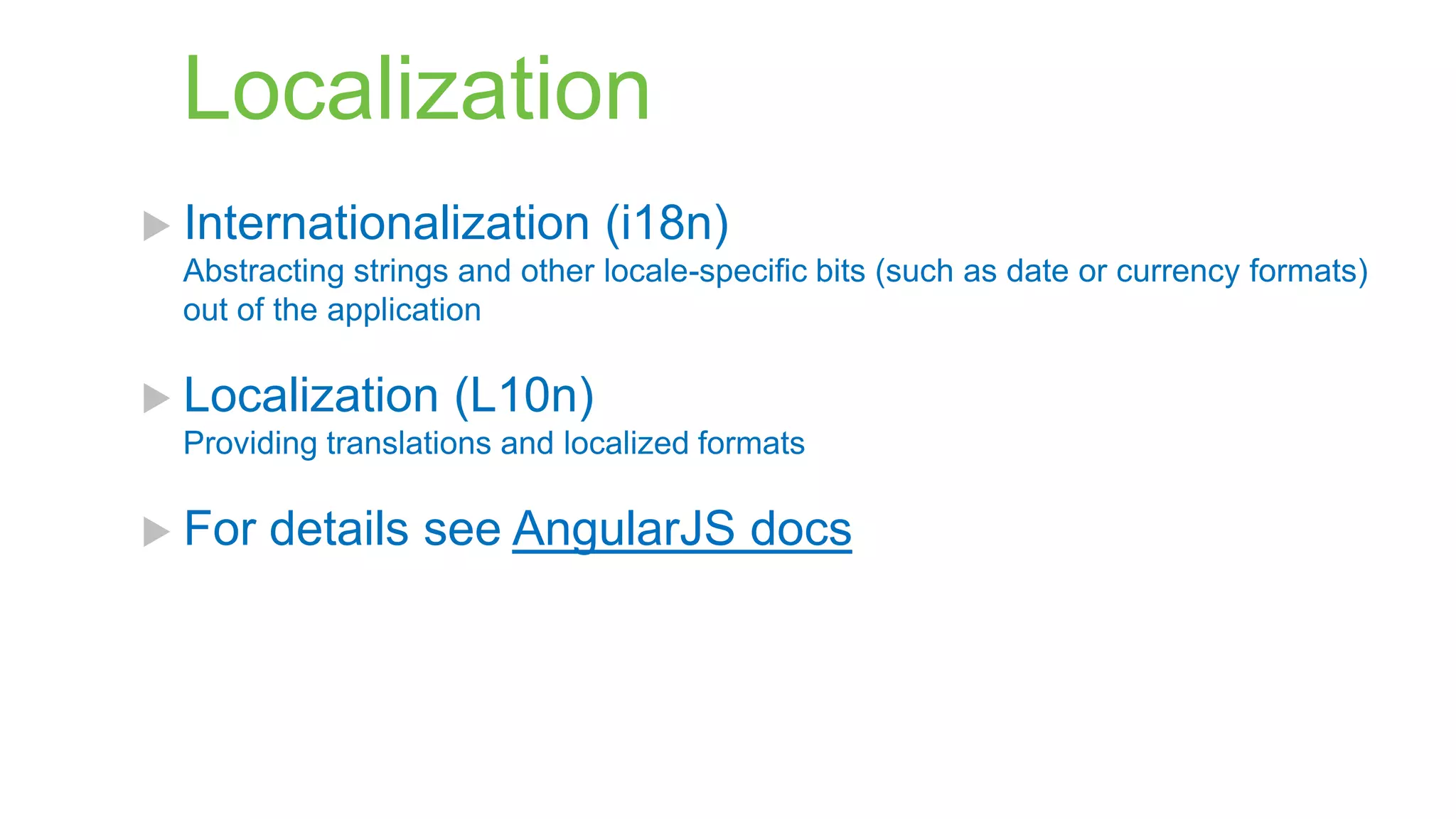 Localization

Internationalization (i18n)
Abstracting strings and other locale-specific bits (such as date or currency formats) out of the application

Localization (L10n)
Providing translations and localized formats

For details see AngularJS docs